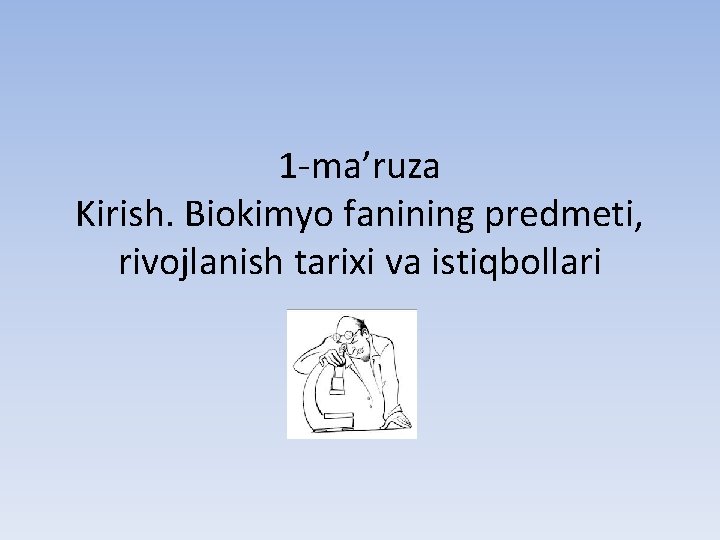 1-ma’ruza
Kirish. Biokimyo fanining predmeti, rivojlanish tarixi va istiqbollari